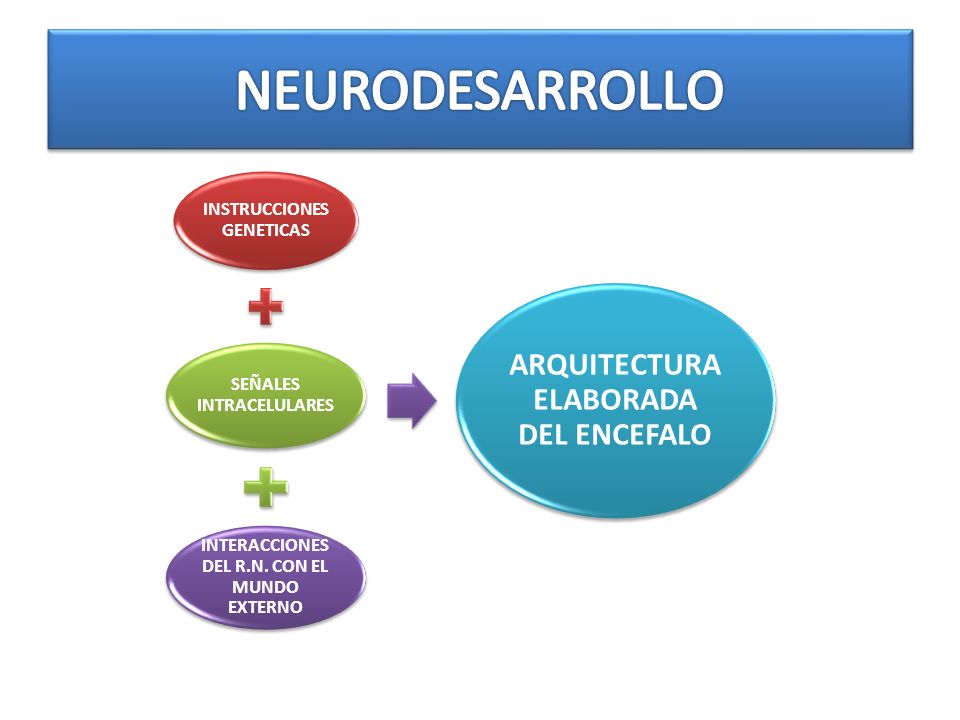 NEURODESARROLLO

INSTRUCCIONES GENETICAS

SEÑALES INTRACELULARES

INTERACCIONES DEL R.N. CON EL MUNDO EXTERNO

ARQUITECTURA ELABORADA DEL ENCEFALO